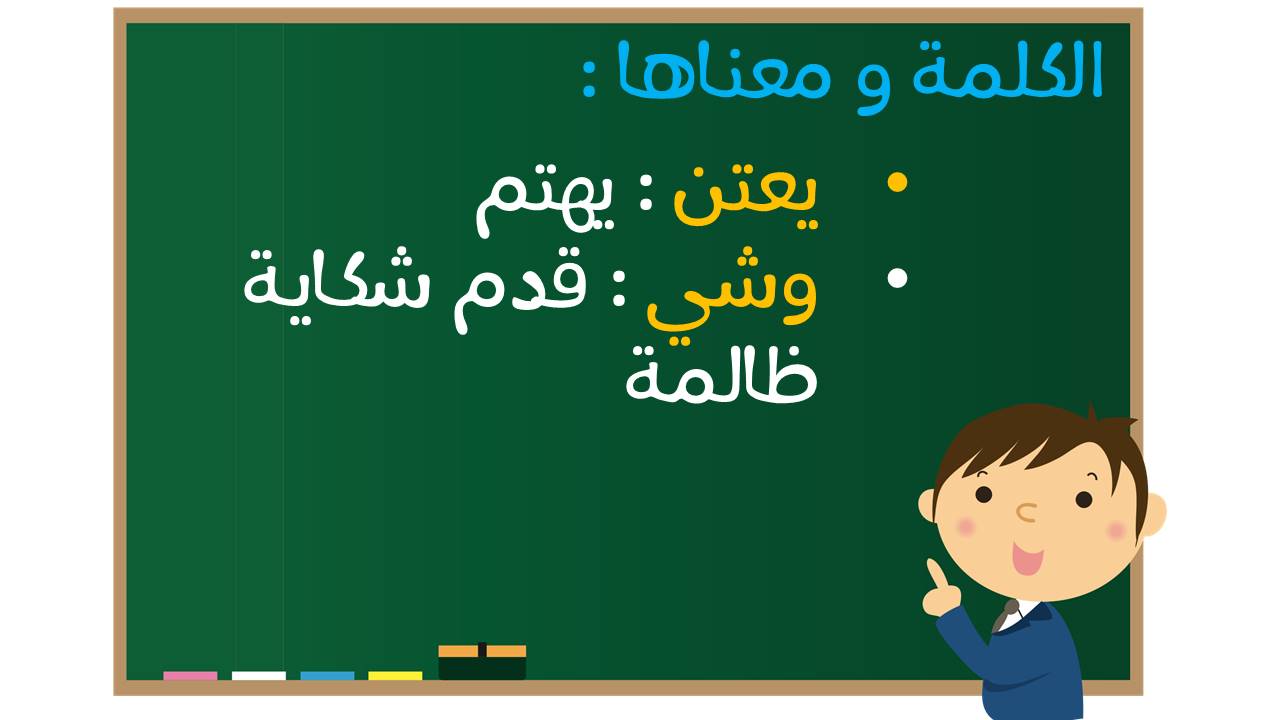 الكلمة و معناها :

• يعتن : يهتم
• وشي : قدم شكاية ظالمة